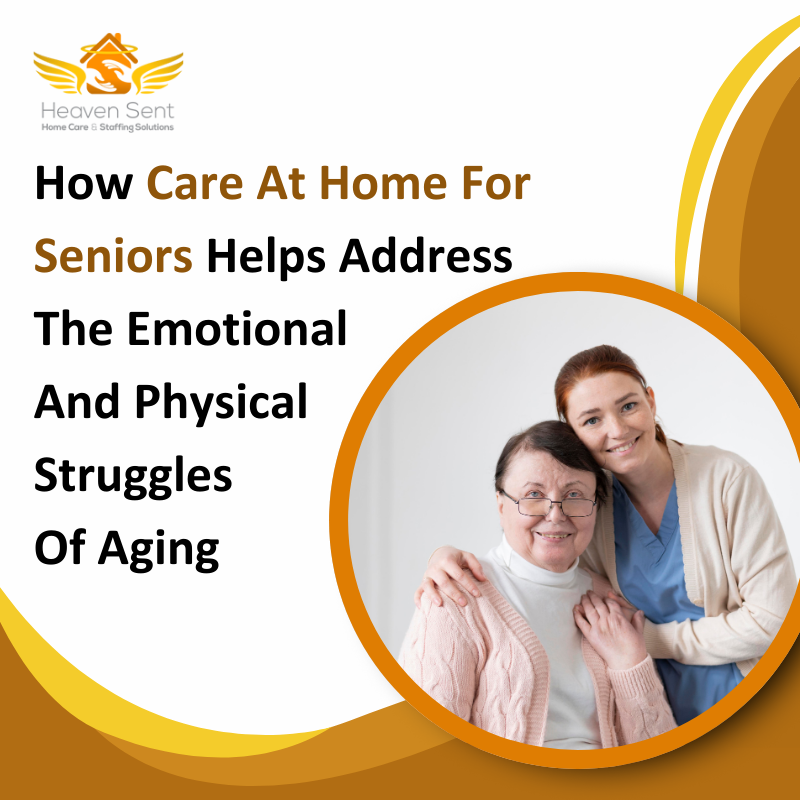 Heaven Sent
Home Care & Staffing Solutions

How Care At Home For Seniors Helps Address The Emotional And Physical Struggles Of Aging